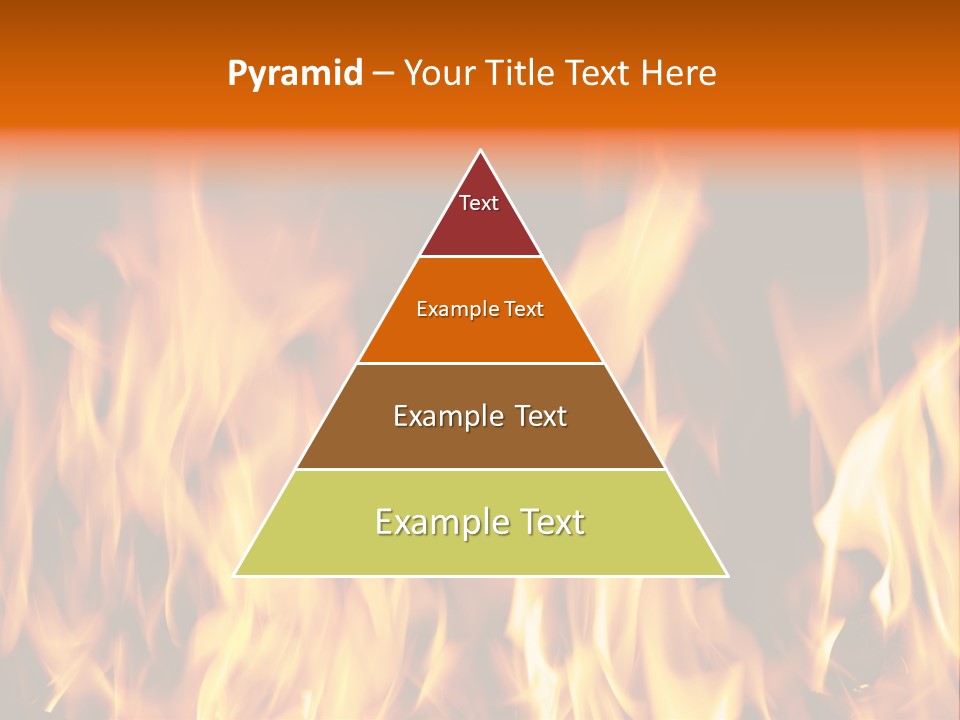 Pyramid – Your Title Text Here

Text

Example Text

Example Text

Example Text